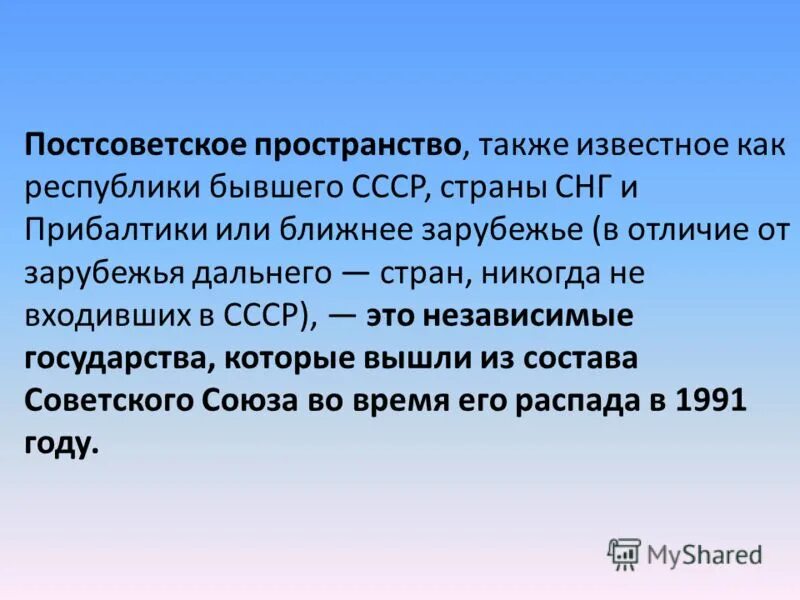 Постсоветское пространство, также известное как республики бывшего СССР, страны СНГ и Прибалтики или ближнее зарубежье (в отличие от зарубежья дальнего — стран, никогда не входивших в СССР), — это независимые государства, которые вышли из состава Советского Союза во время его распада в 1991 году.

MyShared